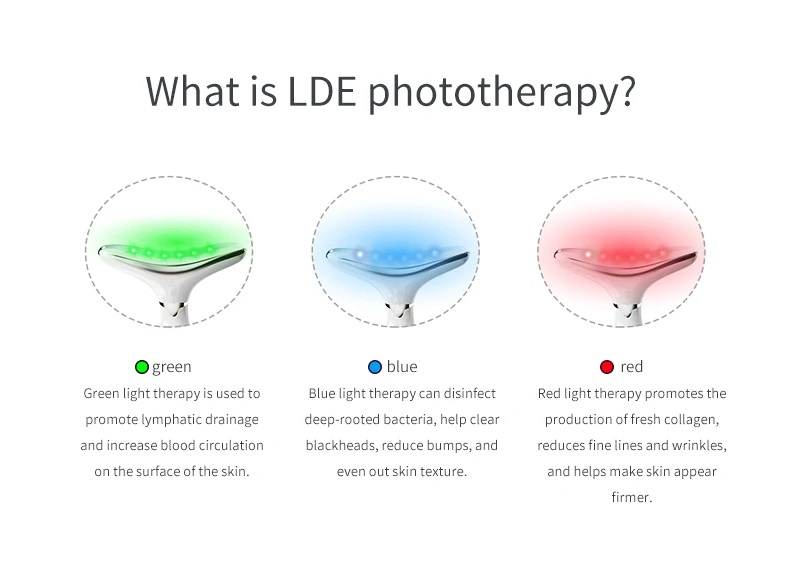 What is LDE phototherapy?

green
Green light therapy is used to promote lymphatic drainage and increase blood circulation on the surface of the skin.

blue
Blue light therapy can disinfect deep-rooted bacteria, help clear blackheads, reduce bumps, and even out skin texture.

red
Red light therapy promotes the production of fresh collagen, reduces fine lines and wrinkles, and helps make skin appear firmer.